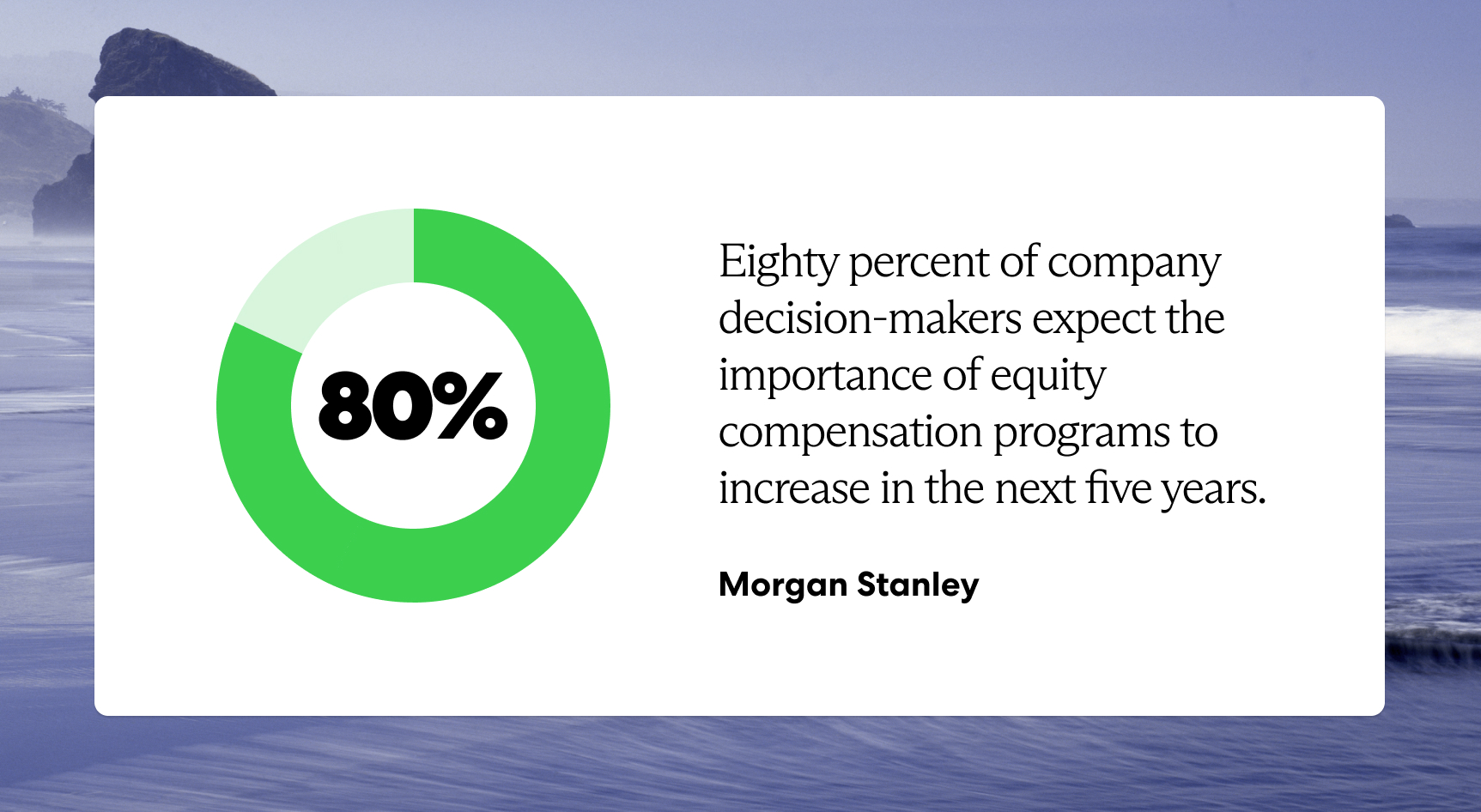 80%

Eighty percent of company decision-makers expect the importance of equity compensation programs to increase in the next five years.

Morgan Stanley